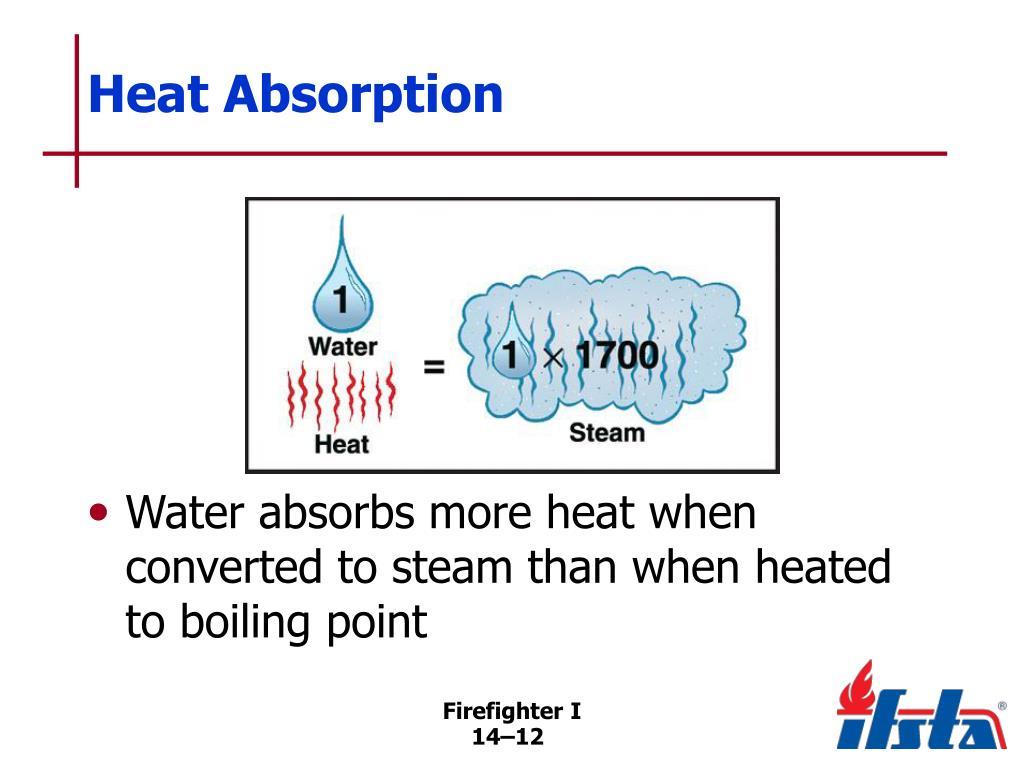 Heat Absorption

1
Water
Heat
=
1 × 1700
Steam

• Water absorbs more heat when converted to steam than when heated to boiling point

Firefighter I
14–12

ifsta®